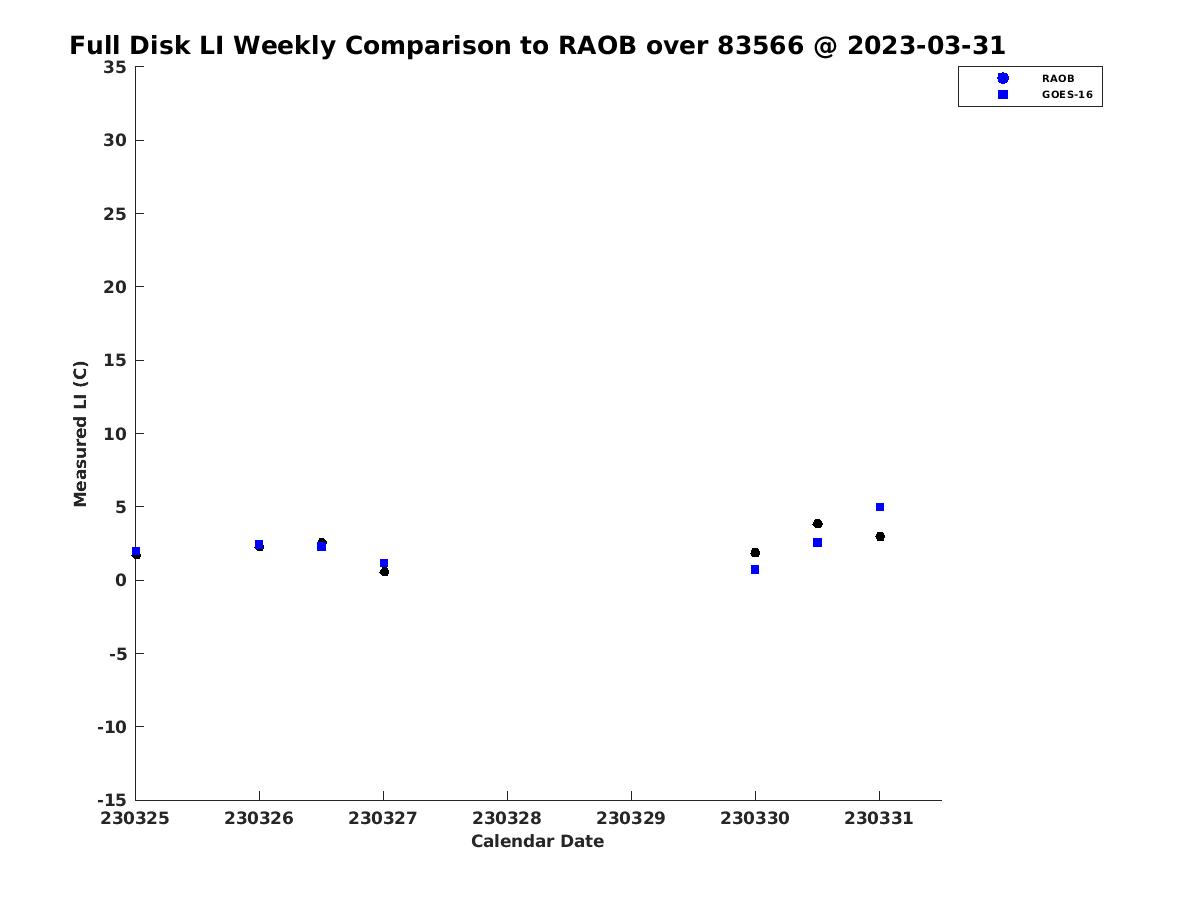 Full Disk LI Weekly Comparison to RAOB over 83566 @ 2023-03-31

RAOB
GOES-16

Measured LI (C)

35
30
25
20
15
10
5
0
-5
-10
-15

230325
230326
230327
230328
230329
230330
230331

Calendar Date